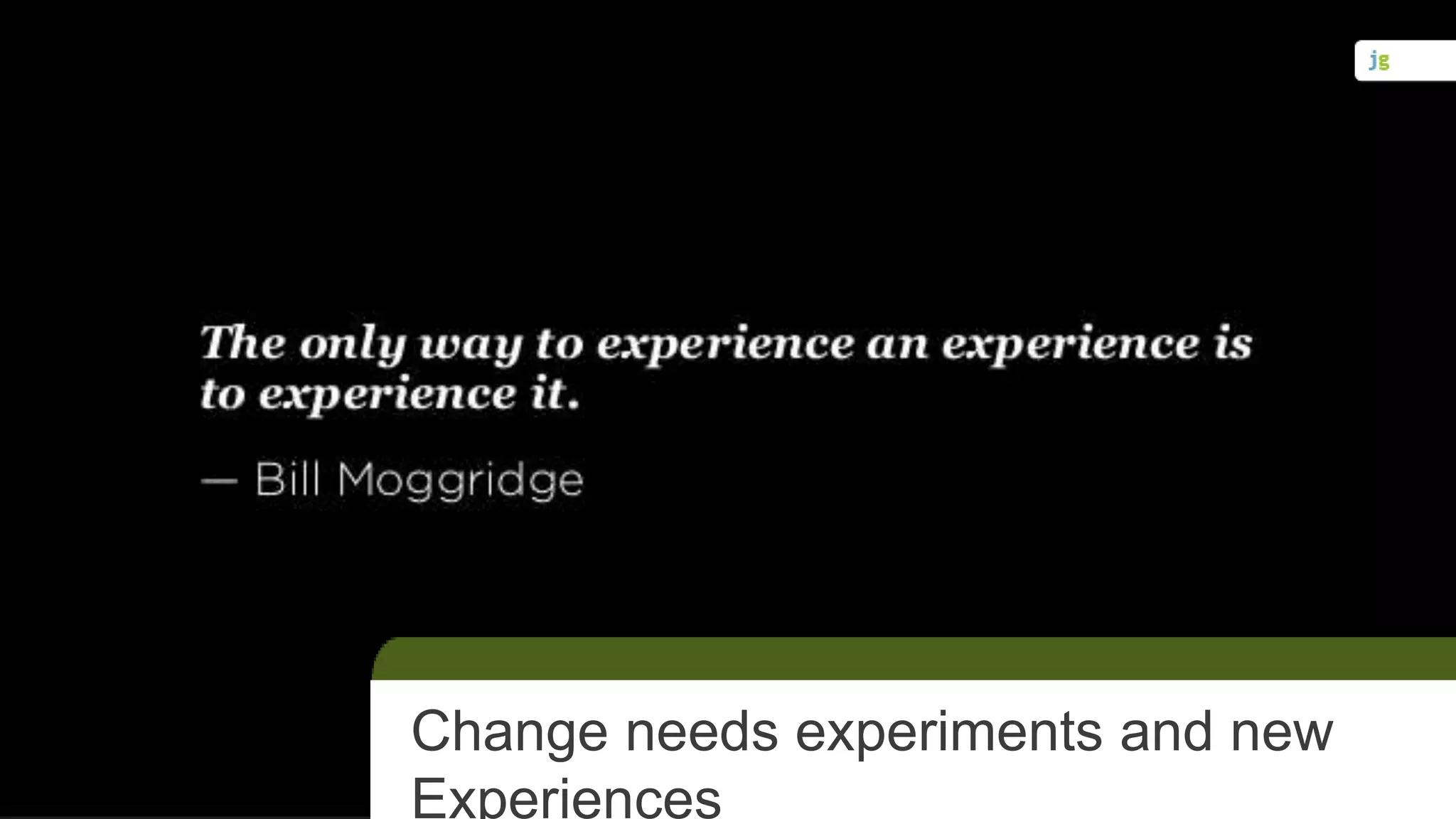 jg

The only way to experience an experience is to experience it.

— Bill Moggridge

Change needs experiments and new Experiences